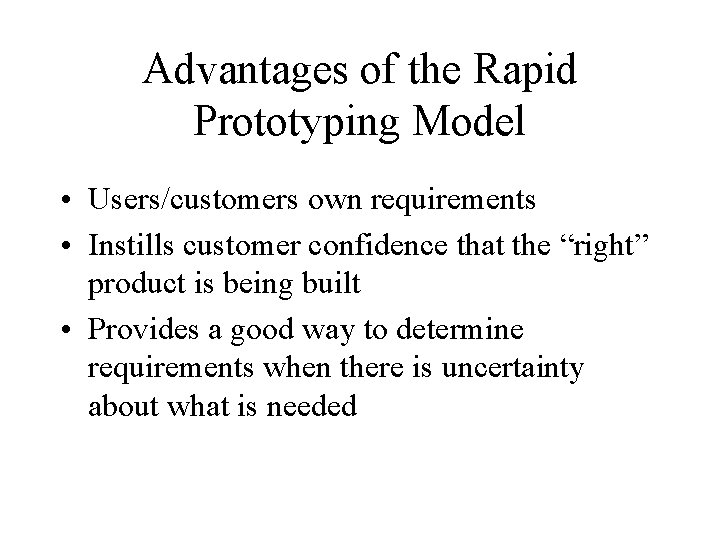 Advantages of the Rapid Prototyping Model

• Users/customers own requirements
• Instills customer confidence that the “right” product is being built
• Provides a good way to determine requirements when there is uncertainty about what is needed